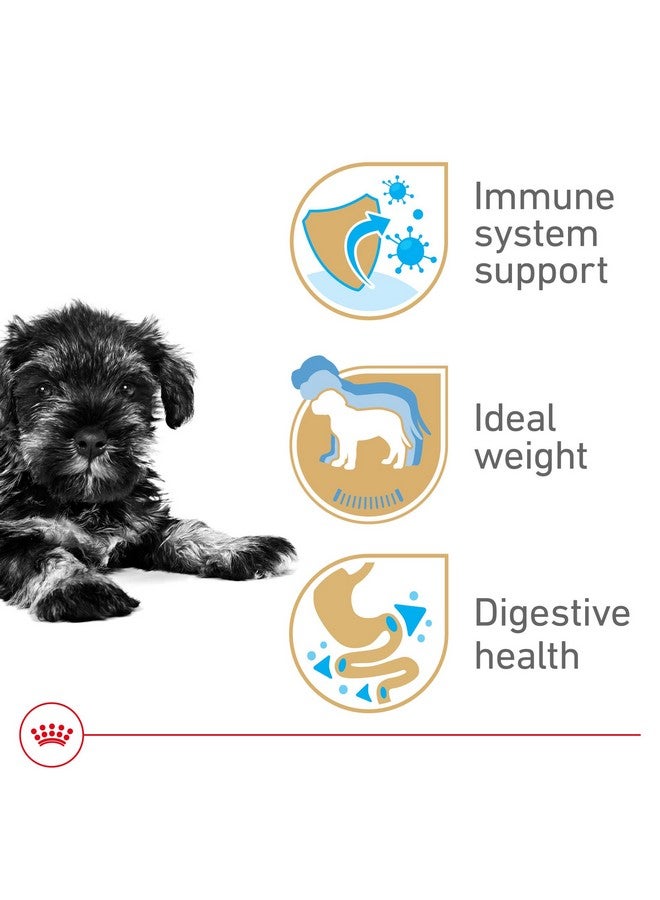 Immune system support

Ideal weight

Digestive health